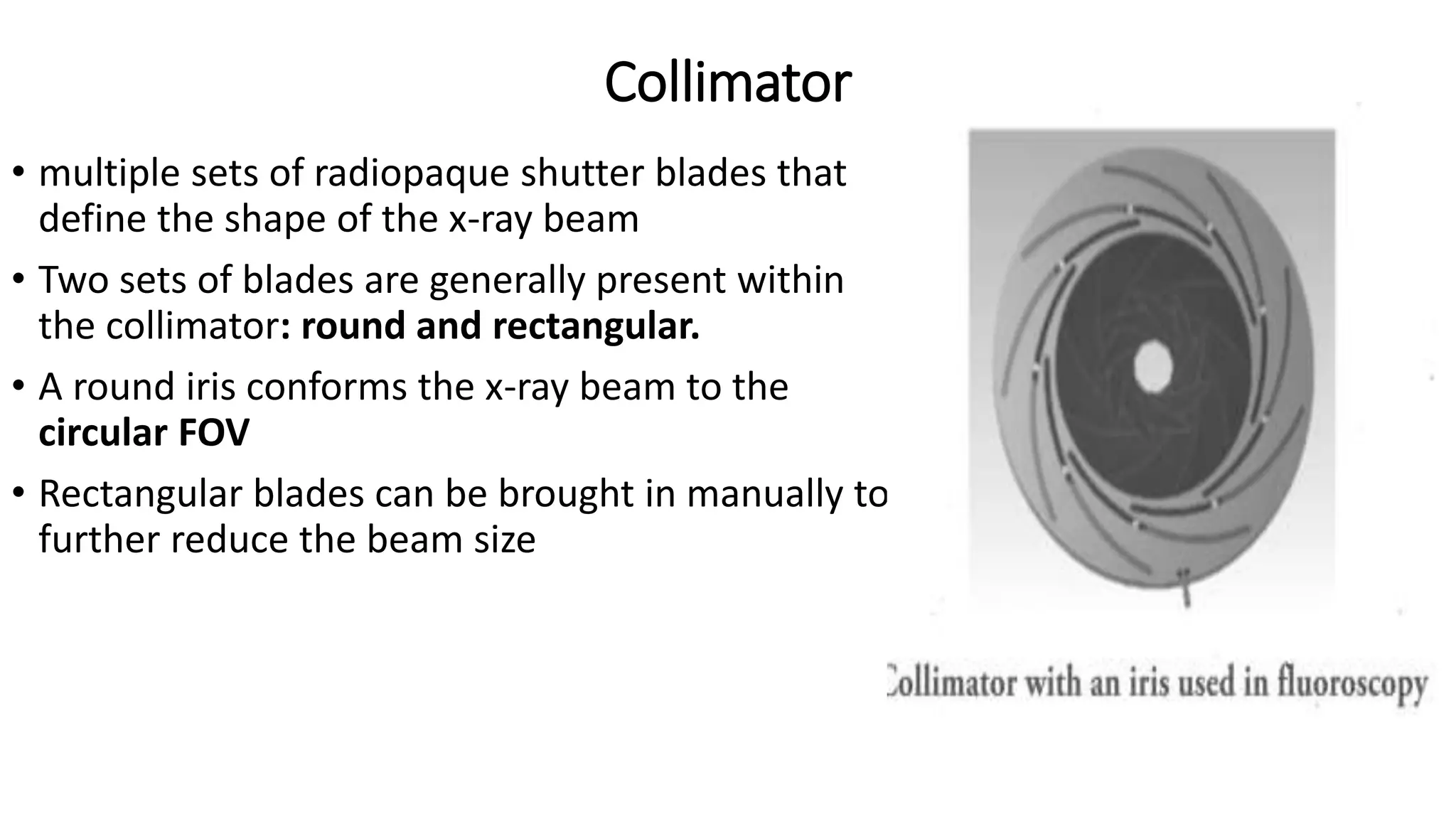 Collimator

• multiple sets of radiopaque shutter blades that define the shape of the x-ray beam

• Two sets of blades are generally present within the collimator: round and rectangular.

• A round iris conforms the x-ray beam to the circular FOV

• Rectangular blades can be brought in manually to further reduce the beam size

Collimator with an iris used in fluoroscopy